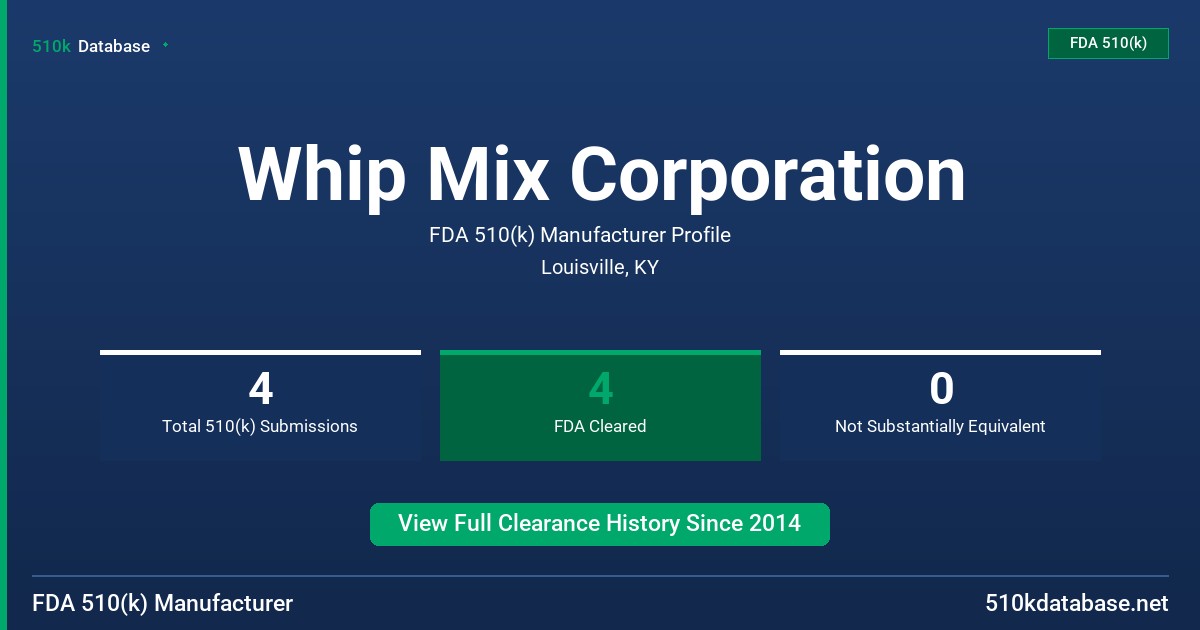 510k Database

FDA 510(k)

Whip Mix Corporation

FDA 510(k) Manufacturer Profile

Louisville, KY

4
Total 510(k) Submissions

4
FDA Cleared

0
Not Substantially Equivalent

View Full Clearance History Since 2014

FDA 510(k) Manufacturer

510kdatabase.net